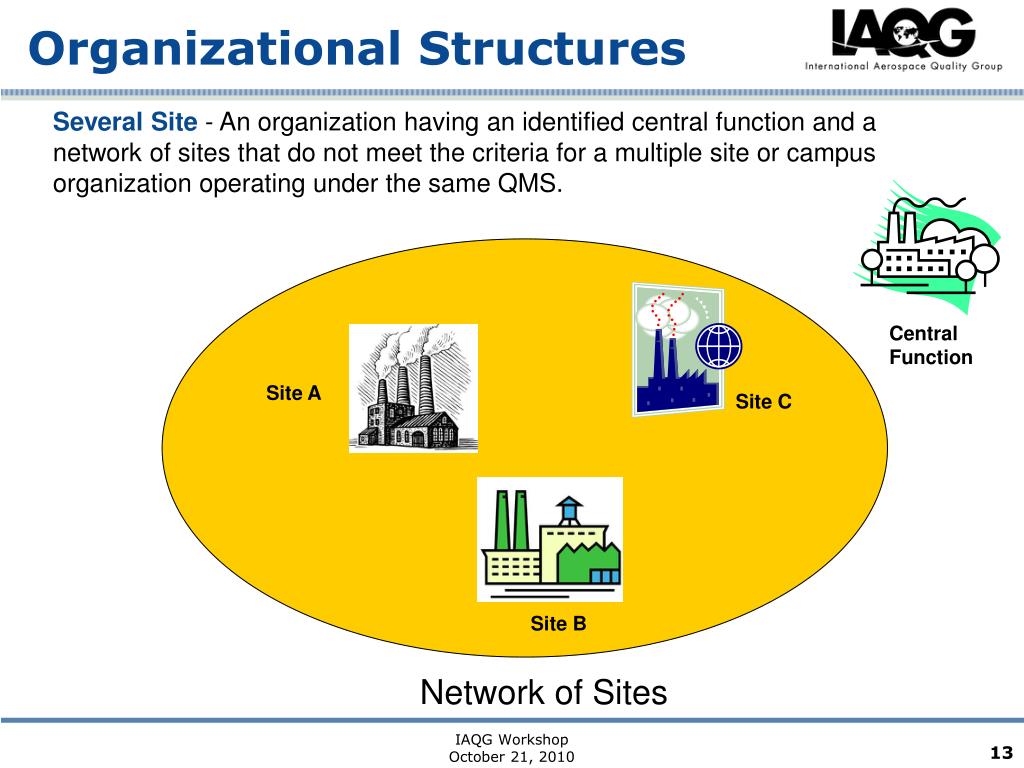 Organizational Structures

IAQG
International Aerospace Quality Group

Several Site - An organization having an identified central function and a network of sites that do not meet the criteria for a multiple site or campus organization operating under the same QMS.

Central Function

Site A

Site C

Site B

Network of Sites

IAQG Workshop
October 21, 2010

13